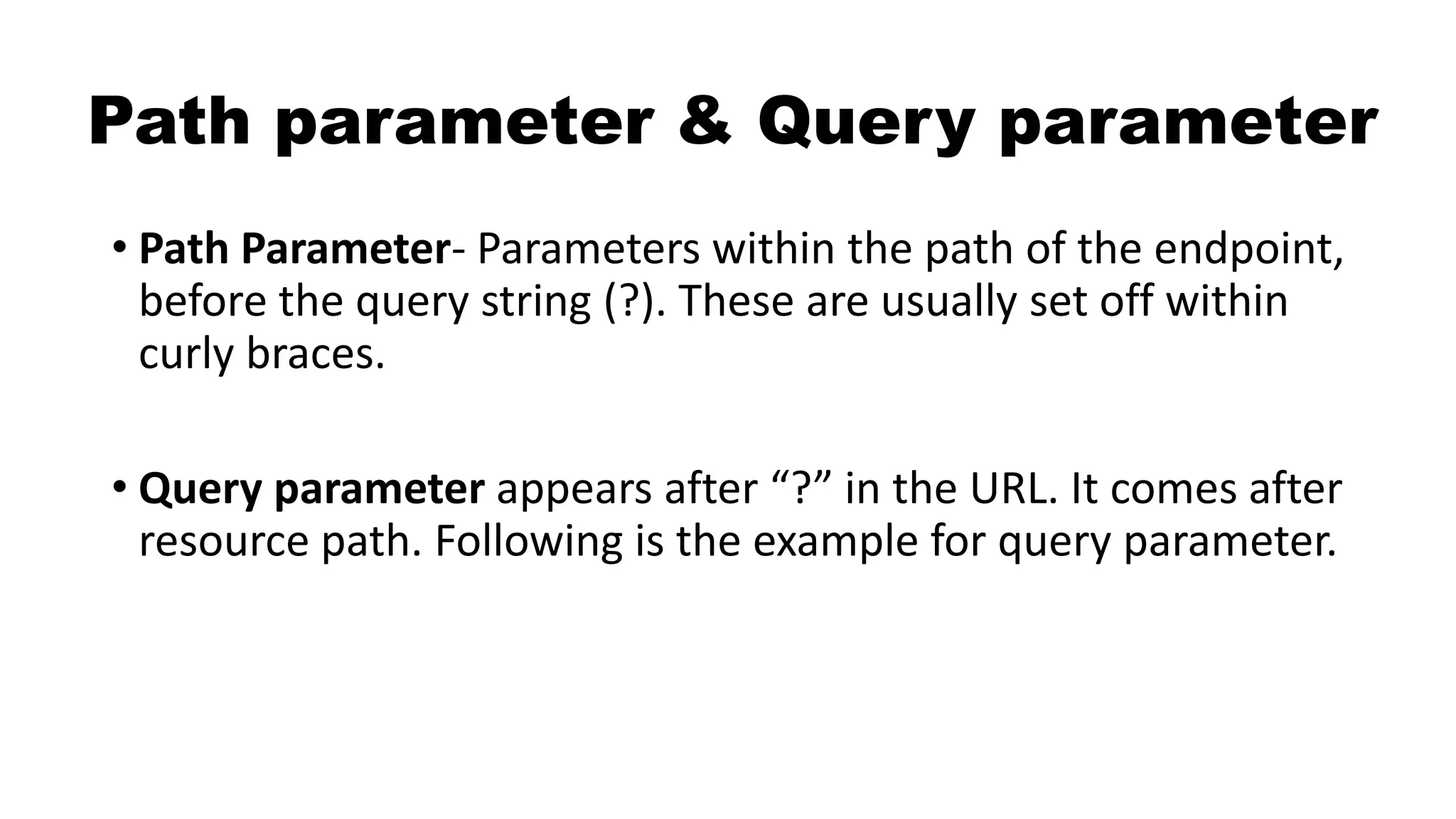 Path parameter & Query parameter

• Path Parameter- Parameters within the path of the endpoint, before the query string (?). These are usually set off within curly braces.

• Query parameter appears after “?” in the URL. It comes after resource path. Following is the example for query parameter.